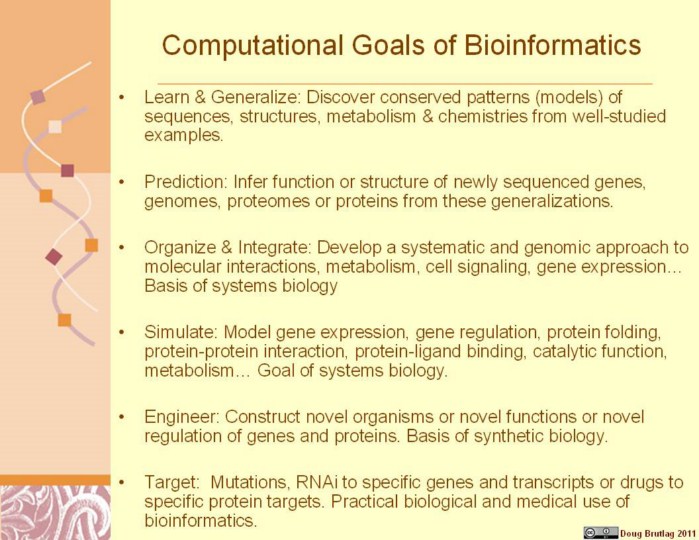 Computational Goals of Bioinformatics

• Learn & Generalize: Discover conserved patterns (models) of sequences, structures, metabolism & chemistries from well-studied examples.

• Prediction: Infer function or structure of newly sequenced genes, genomes, proteomes or proteins from these generalizations.

• Organize & Integrate: Develop a systematic and genomic approach to molecular interactions, metabolism, cell signaling, gene expression… Basis of systems biology

• Simulate: Model gene expression, gene regulation, protein folding, protein-protein interaction, protein-ligand binding, catalytic function, metabolism… Goal of systems biology.

• Engineer: Construct novel organisms or novel functions or novel regulation of genes and proteins. Basis of synthetic biology.

• Target: Mutations, RNAi to specific genes and transcripts or drugs to specific protein targets. Practical biological and medical use of bioinformatics.

Doug Brutlag 2011